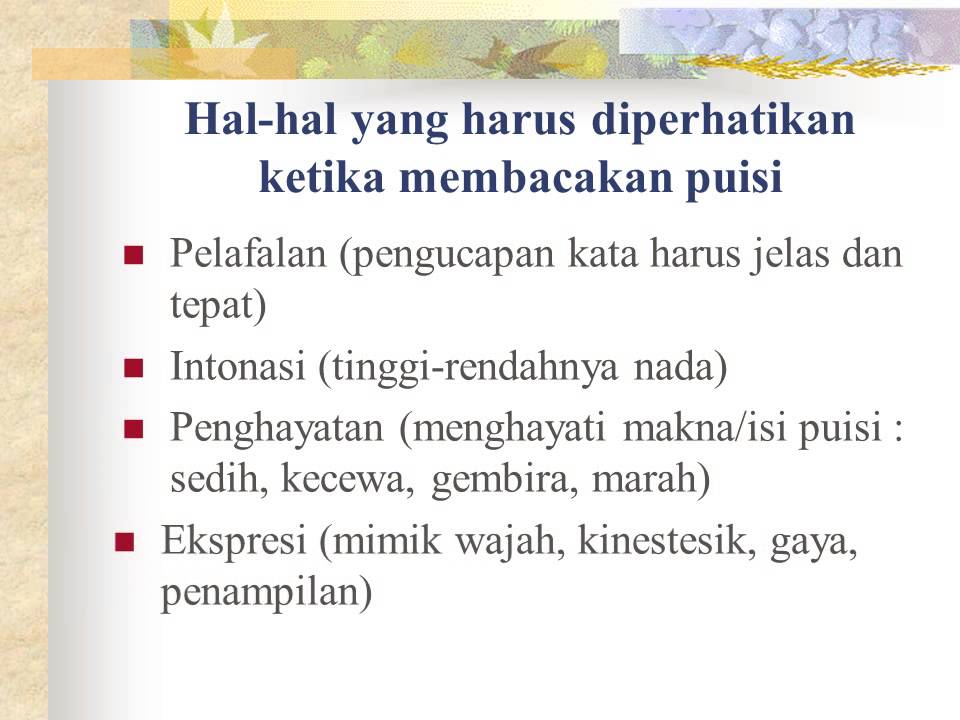 Hal-hal yang harus diperhatikan ketika membacakan puisi

- Pelafalan (pengucapan kata harus jelas dan tepat)
- Intonasi (tinggi-rendahnya nada)
- Penghayatan (menghayati makna/isi puisi : sedih, kecewa, gembira, marah)
- Ekspresi (mimik wajah, kinestesik, gaya, penampilan)